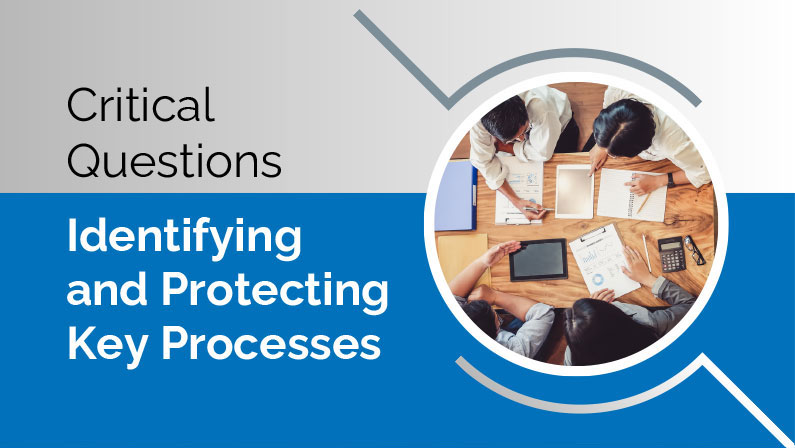 Critical Questions

Identifying and Protecting Key Processes